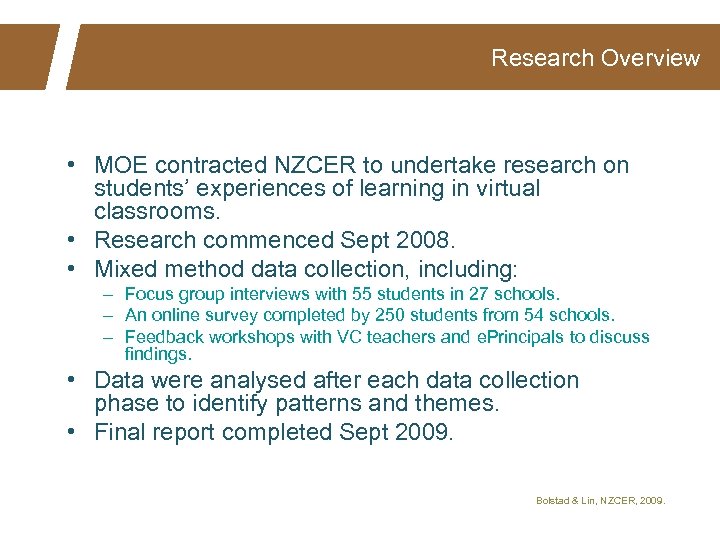 Research Overview

• MOE contracted NZCER to undertake research on students' experiences of learning in virtual classrooms.
• Research commenced Sept 2008.
• Mixed method data collection, including:
– Focus group interviews with 55 students in 27 schools.
– An online survey completed by 250 students from 54 schools.
– Feedback workshops with VC teachers and ePrincipals to discuss findings.
• Data were analysed after each data collection phase to identify patterns and themes.
• Final report completed Sept 2009.

Bolstad & Lin, NZCER, 2009.